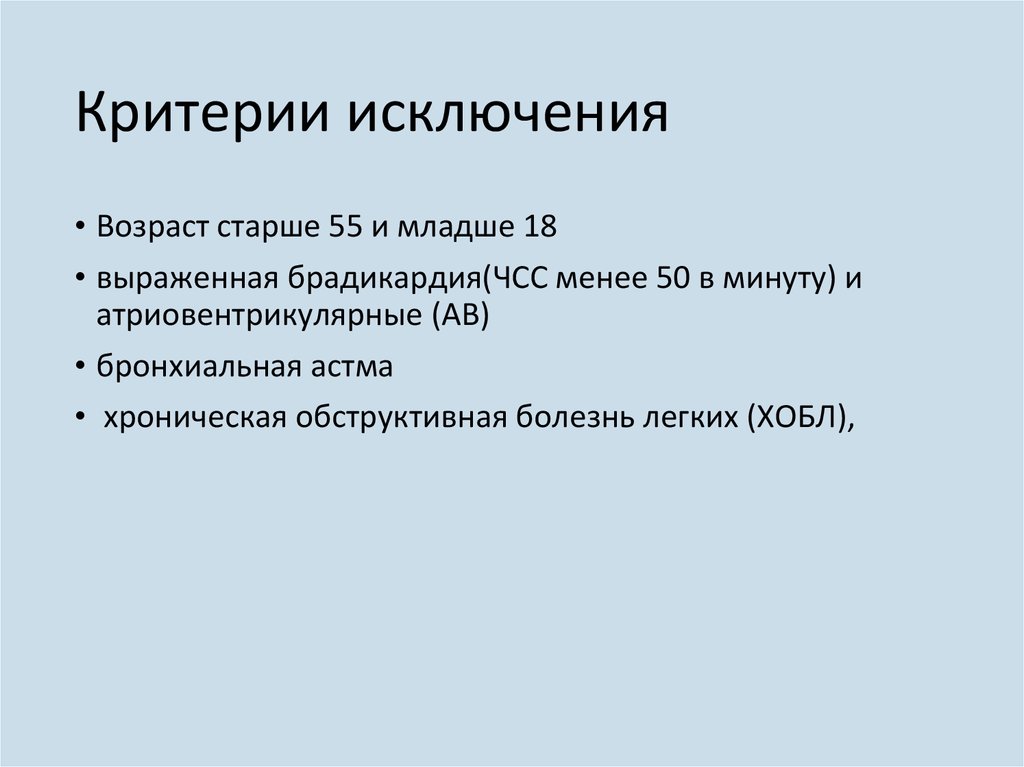 Критерии исключения

• Возраст старше 55 и младше 18
• выраженная брадикардия(ЧСС менее 50 в минуту) и атриовентрикулярные (АВ)
• бронхиальная астма
• хроническая обструктивная болезнь легких (ХОБЛ),